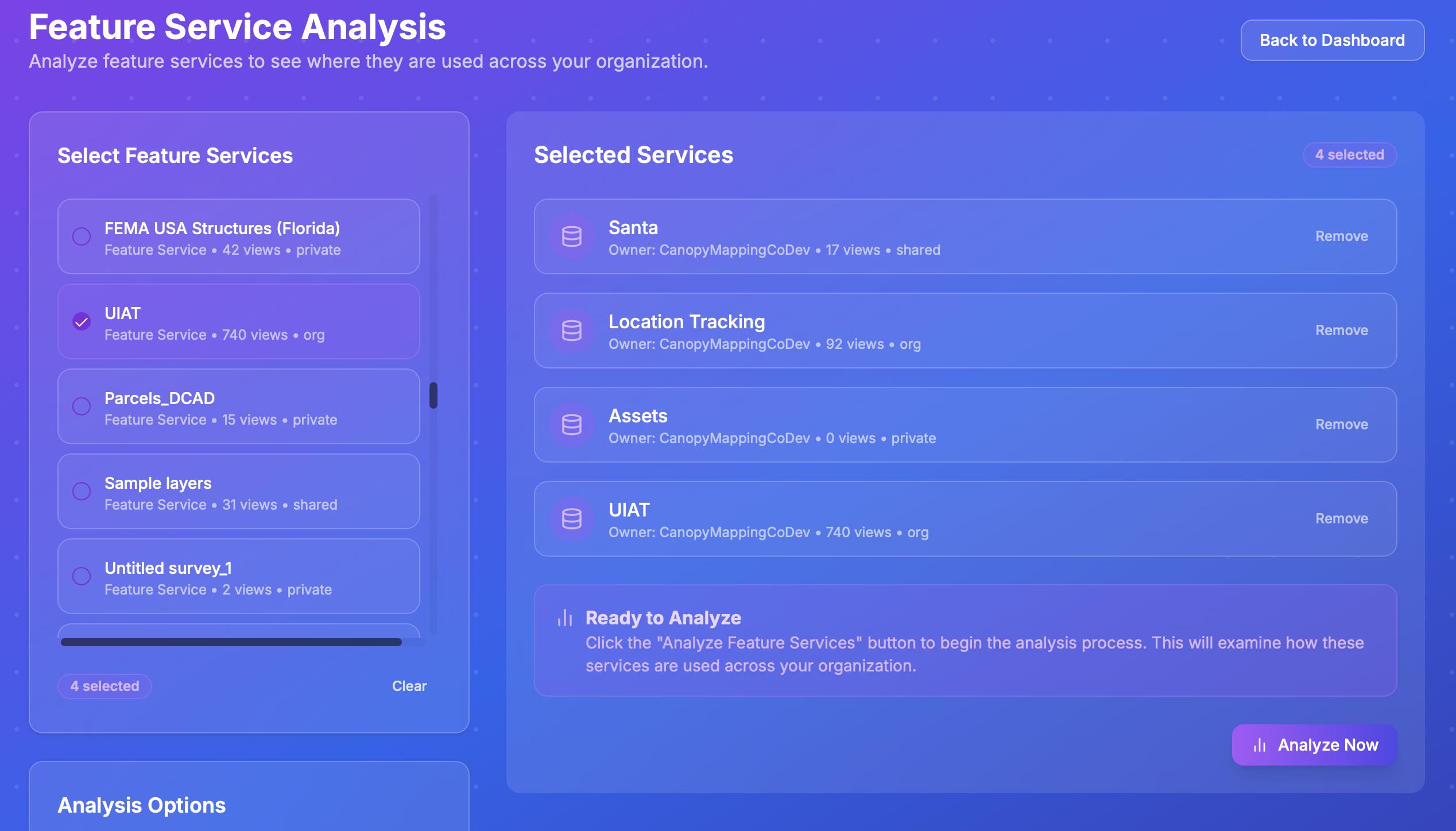 Feature Service Analysis
Analyze feature services to see where they are used across your organization.

Back to Dashboard

Select Feature Services

FEMA USA Structures (Florida)
Feature Service • 42 views • private

UIAT
Feature Service • 740 views • org

Parcels_DCAD
Feature Service • 15 views • private

Sample layers
Feature Service • 31 views • shared

Untitled survey_1
Feature Service • 2 views • private

4 selected

Clear

Analysis Options

Selected Services

4 selected

Santa
Owner: CanopyMappingCoDev • 17 views • shared

Remove

Location Tracking
Owner: CanopyMappingCoDev • 92 views • org

Remove

Assets
Owner: CanopyMappingCoDev • 0 views • private

Remove

UIAT
Owner: CanopyMappingCoDev • 740 views • org

Remove

Ready to Analyze
Click the "Analyze Feature Services" button to begin the analysis process. This will examine how these services are used across your organization.

Analyze Now